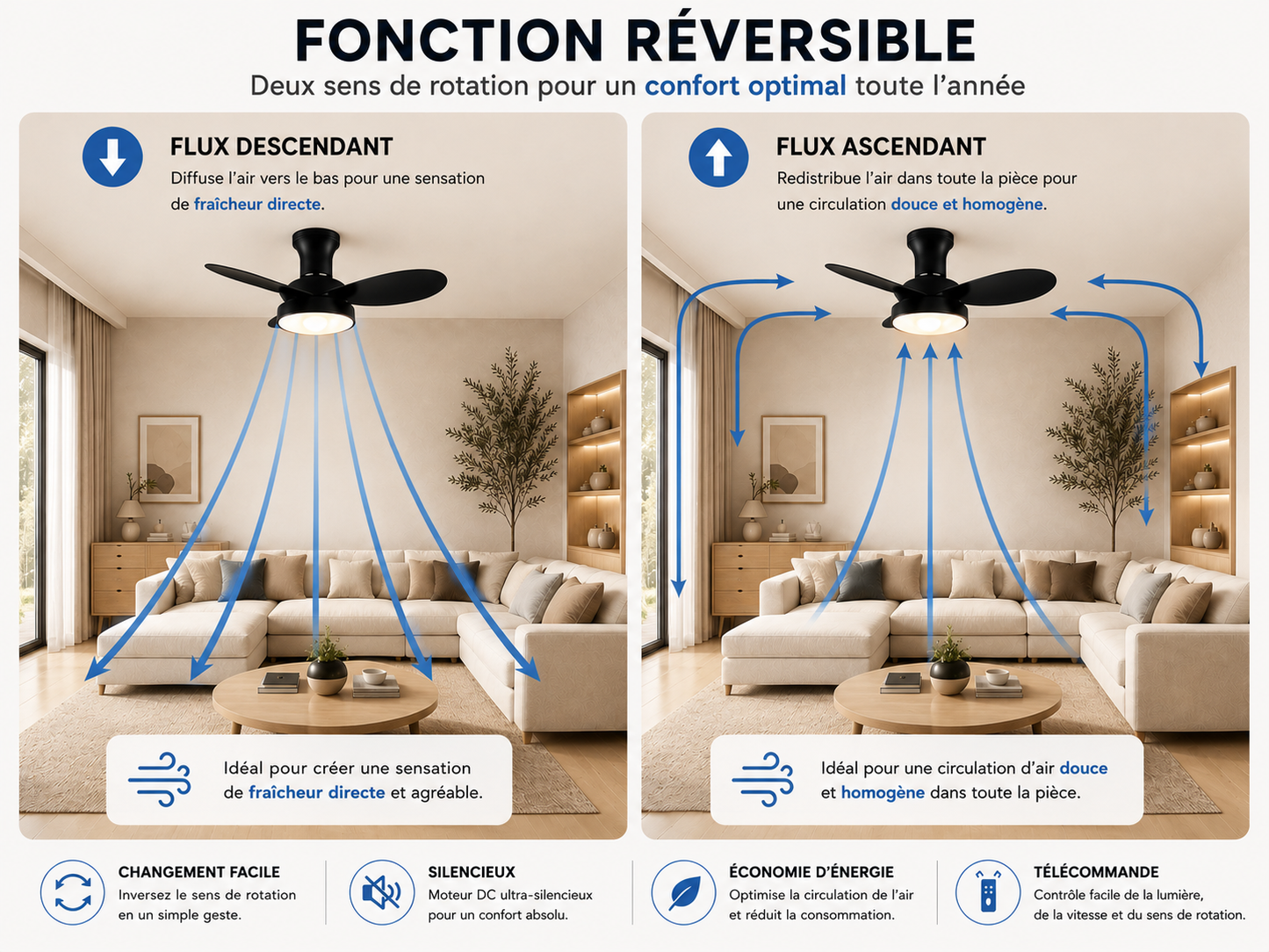 FONCTION RÉVERSIBLE

Deux sens de rotation pour un confort optimal toute l'année

FLUX DESCENDANT

Diffuse l'air vers le bas pour une sensation de fraîcheur directe.

Idéal pour créer une sensation de fraîcheur directe et agréable.

FLUX ASCENDANT

Redistribue l'air dans toute la pièce pour une circulation douce et homogène.

Idéal pour une circulation d'air douce et homogène dans toute la pièce.

CHANGEMENT FACILE

Inversez le sens de rotation en un simple geste.

SILENCIEUX

Moteur DC ultra-silencieux pour un confort absolu.

ÉCONOMIE D'ÉNERGIE

Optimise la circulation de l'air et réduit la consommation.

TÉLÉCOMMANDE

Contrôle facile de la lumière, de la vitesse et du sens de rotation.